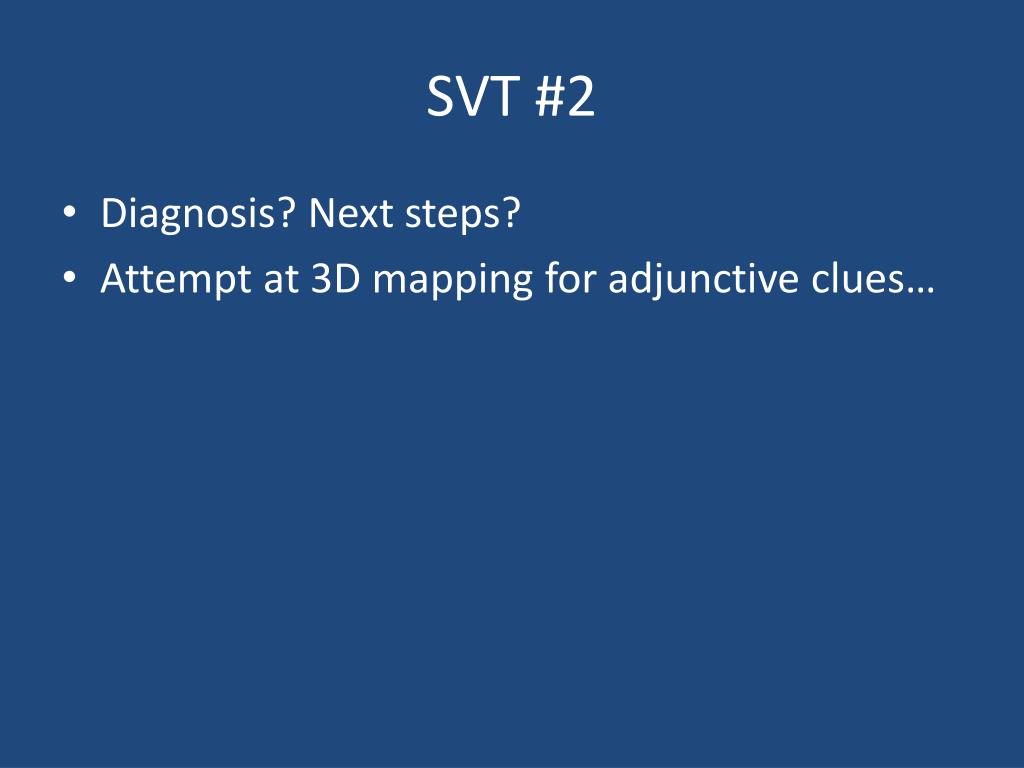 SVT #2

• Diagnosis? Next steps?
• Attempt at 3D mapping for adjunctive clues…